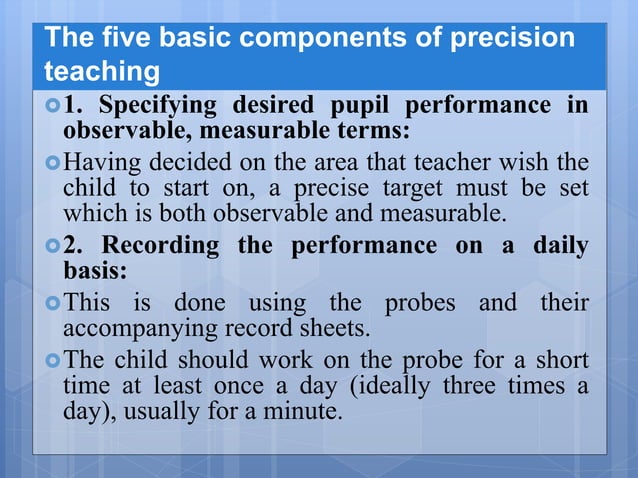 The five basic components of precision teaching

1. Specifying desired pupil performance in observable, measurable terms:

Having decided on the area that teacher wish the child to start on, a precise target must be set which is both observable and measurable.

2. Recording the performance on a daily basis:

This is done using the probes and their accompanying record sheets.

The child should work on the probe for a short time at least once a day (ideally three times a day), usually for a minute.